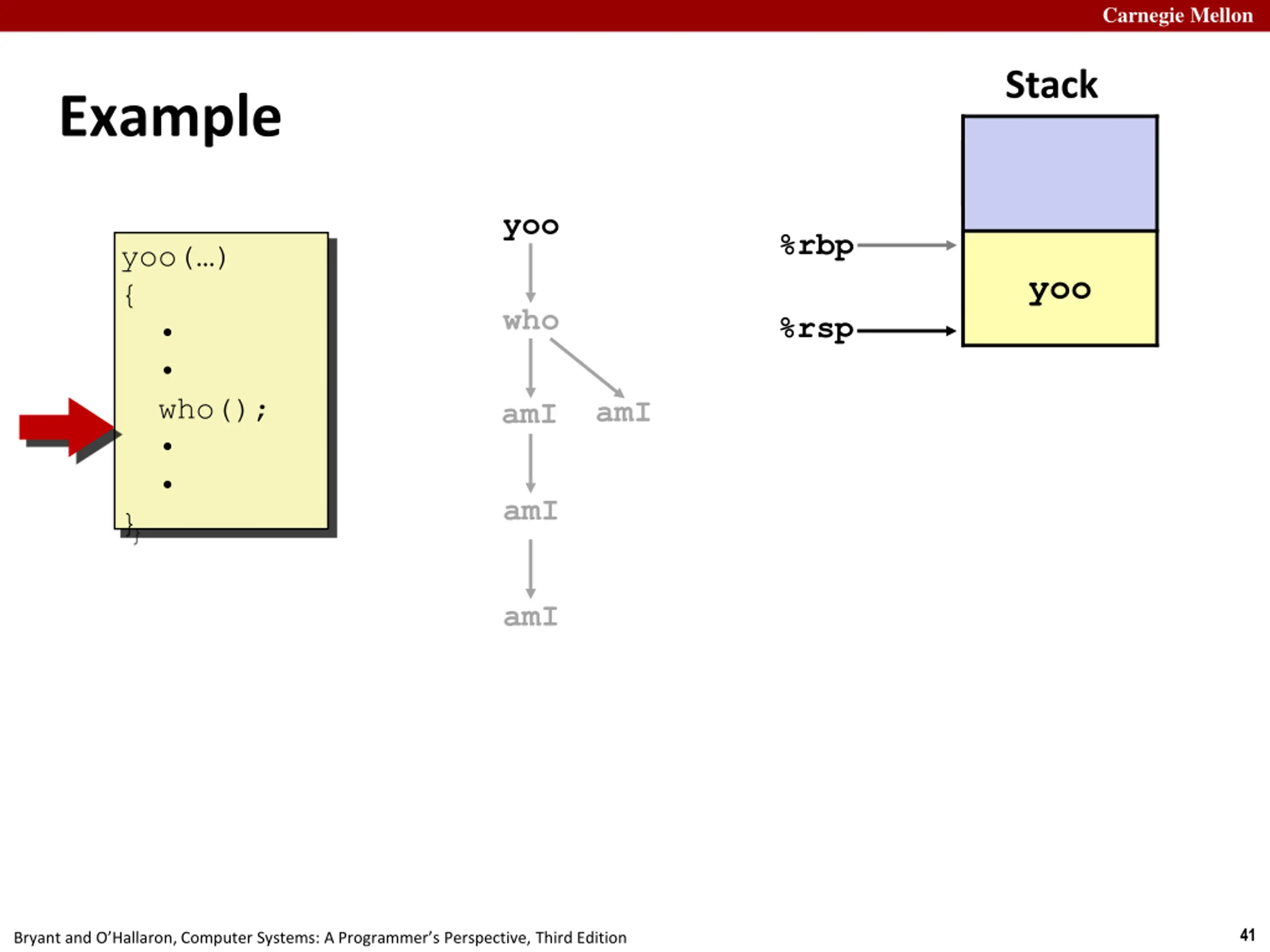 Carnegie Mellon

Example

yoo(…)
{
•
•
who();
•
•
}

yoo

who

amI amI

amI

amI

Stack

%rbp

%rsp

yoo

Bryant and O'Hallaron, Computer Systems: A Programmer's Perspective, Third Edition

41